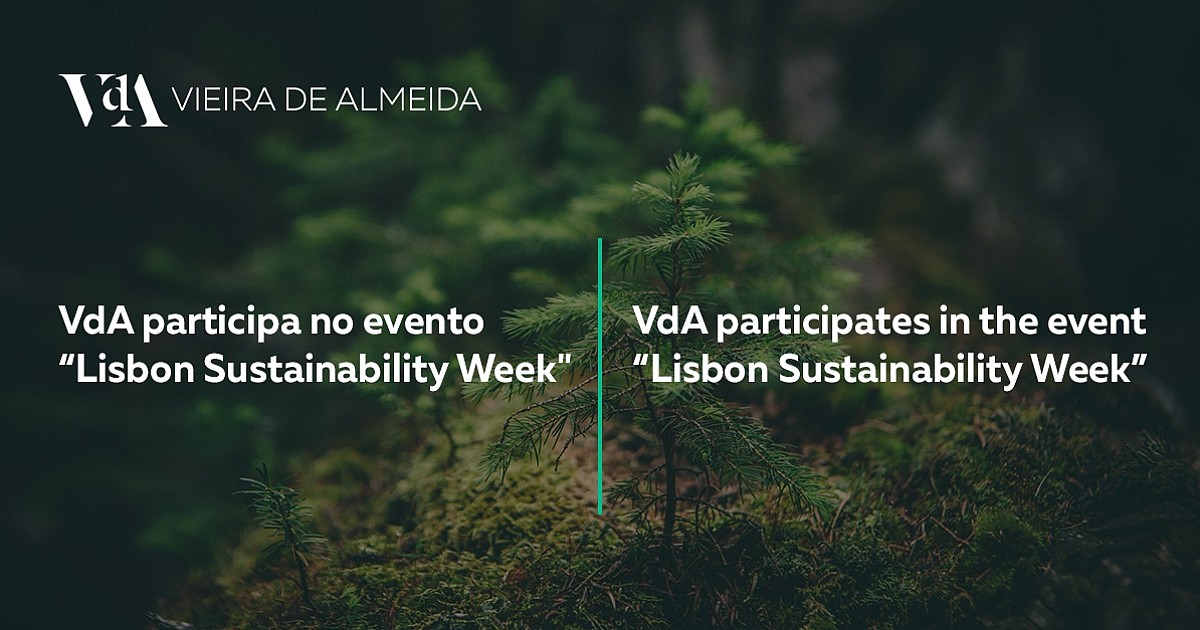 VdA VIEIRA DE ALMEIDA

VdA participa no evento "Lisbon Sustainability Week"

VdA participates in the event "Lisbon Sustainability Week"